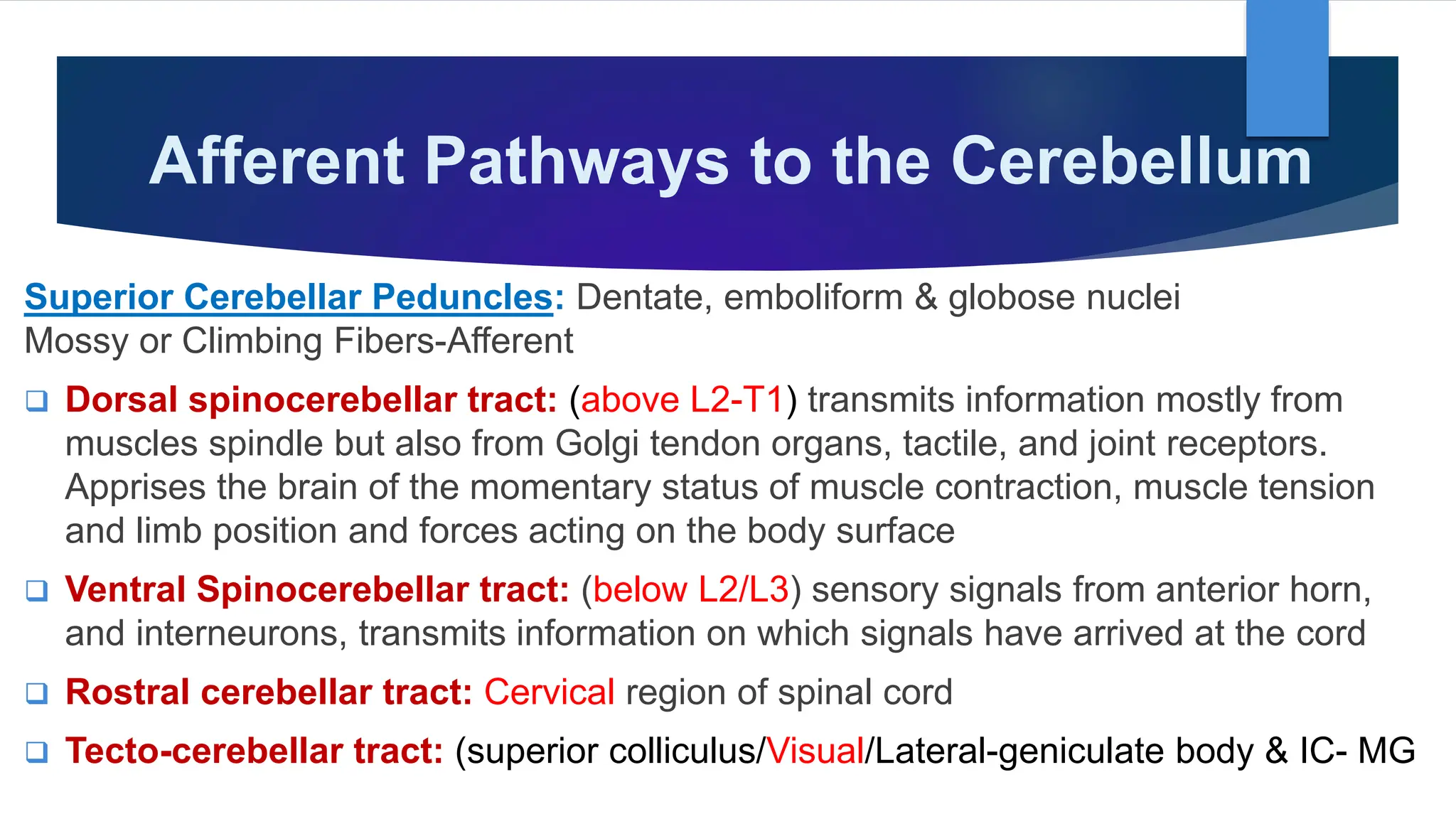 Afferent Pathways to the Cerebellum

Superior Cerebellar Peduncles: Dentate, emboliform & globose nuclei
Mossy or Climbing Fibers-Afferent

❑ Dorsal spinocerebellar tract: (above L2-T1) transmits information mostly from muscles spindle but also from Golgi tendon organs, tactile, and joint receptors. Apprises the brain of the momentary status of muscle contraction, muscle tension and limb position and forces acting on the body surface

❑ Ventral Spinocerebellar tract: (below L2/L3) sensory signals from anterior horn, and interneurons, transmits information on which signals have arrived at the cord

❑ Rostral cerebellar tract: Cervical region of spinal cord

❑ Tecto-cerebellar tract: (superior colliculus/Visual/Lateral-geniculate body & IC- MG